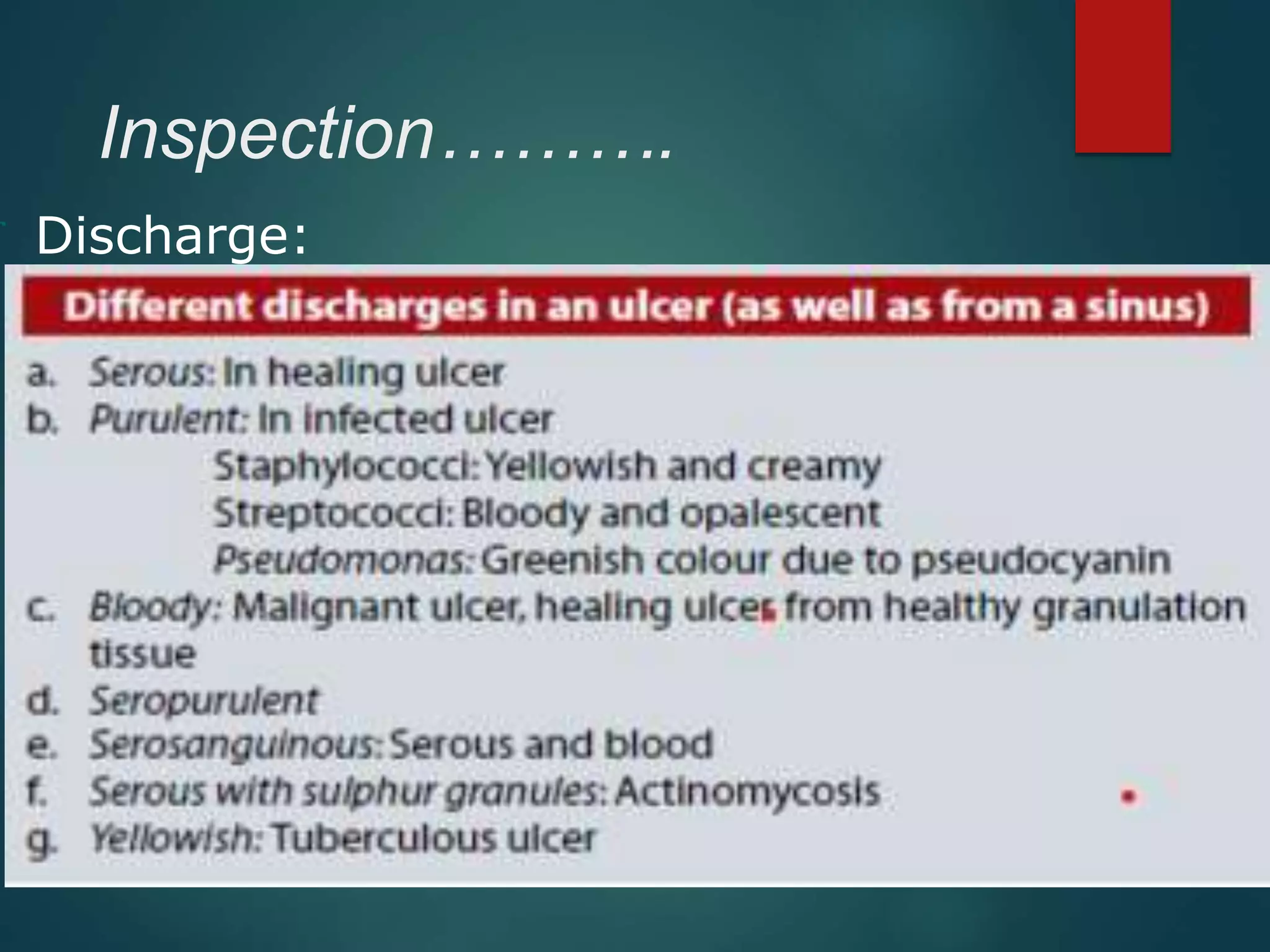 Inspection……….

Discharge:

Different discharges in an ulcer (as well as from a sinus)

a. Serous: In healing ulcer
b. Purulent: In infected ulcer
Staphylococci: Yellowish and creamy
Streptococci: Bloody and opalescent
Pseudomonas: Greenish colour due to pseudocyanin
c. Bloody: Malignant ulcer, healing ulcer from healthy granulation tissue
d. Seropurulent
e. Serosanguinous: Serous and blood
f. Serous with sulphur granules: Actinomycosis
g. Yellowish: Tuberculous ulcer